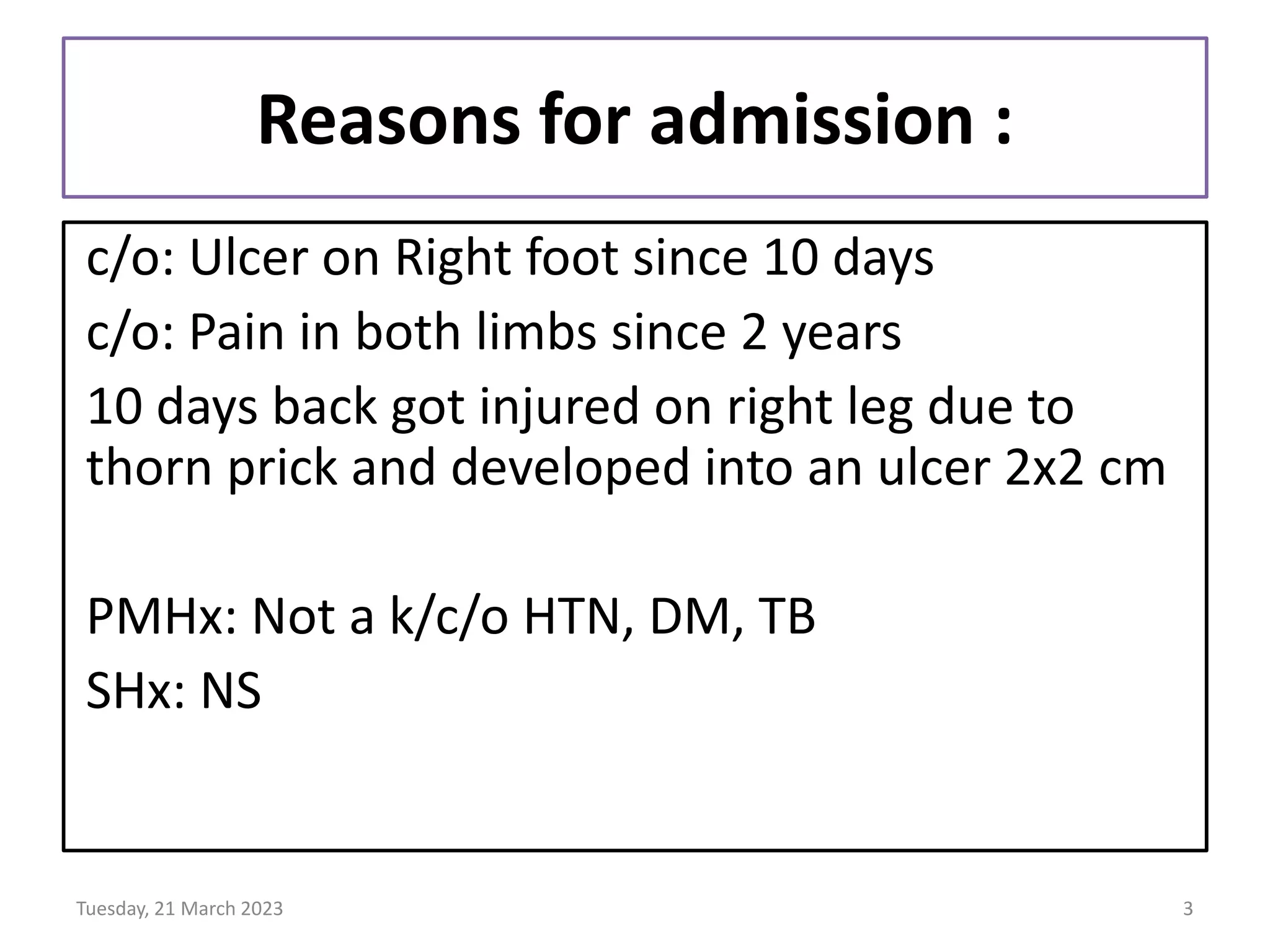 Reasons for admission :

c/o: Ulcer on Right foot since 10 days

c/o: Pain in both limbs since 2 years

10 days back got injured on right leg due to thorn prick and developed into an ulcer 2x2 cm

PMHx: Not a k/c/o HTN, DM, TB

SHx: NS

Tuesday, 21 March 2023

3